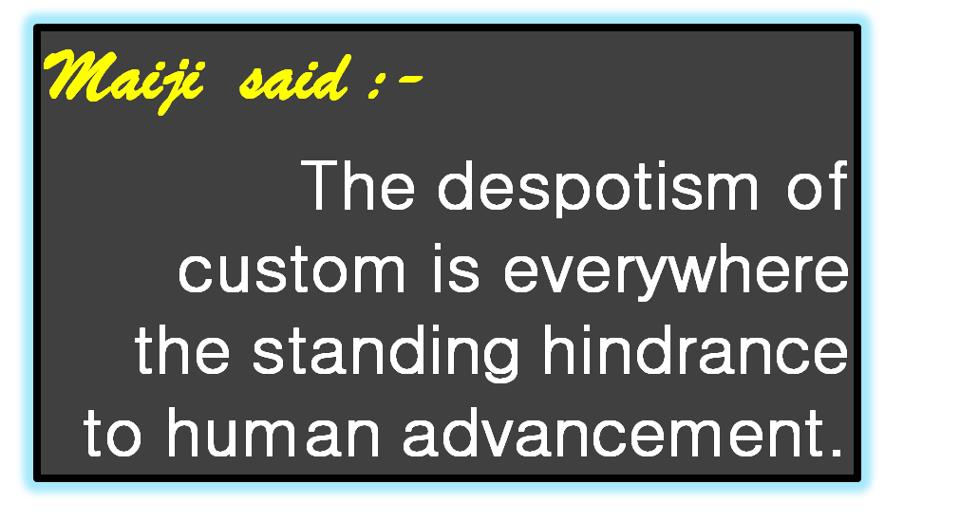 Maiji said :-

The despotism of custom is everywhere the standing hindrance to human advancement.